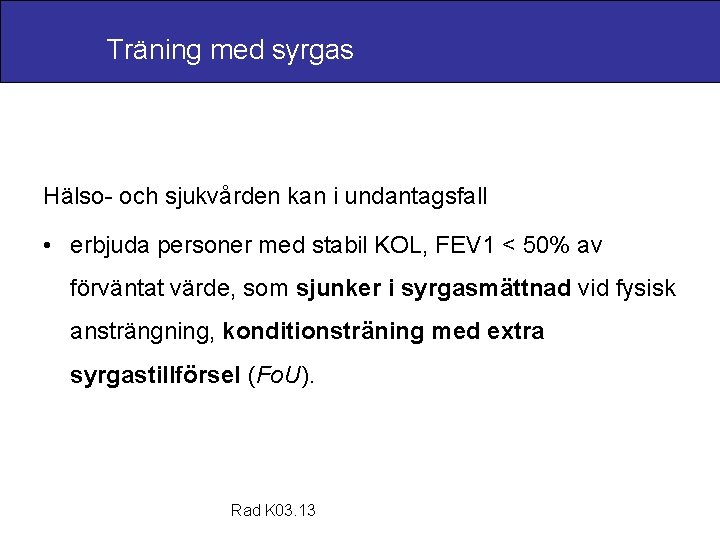 Träning med syrgas

Hälso- och sjukvården kan i undantagsfall

• erbjuda personer med stabil KOL, FEV1 < 50% av förväntat värde, som sjunker i syrgasmättnad vid fysisk ansträngning, konditionsträning med extra syrgastillförsel (FoU).

Rad K03.13